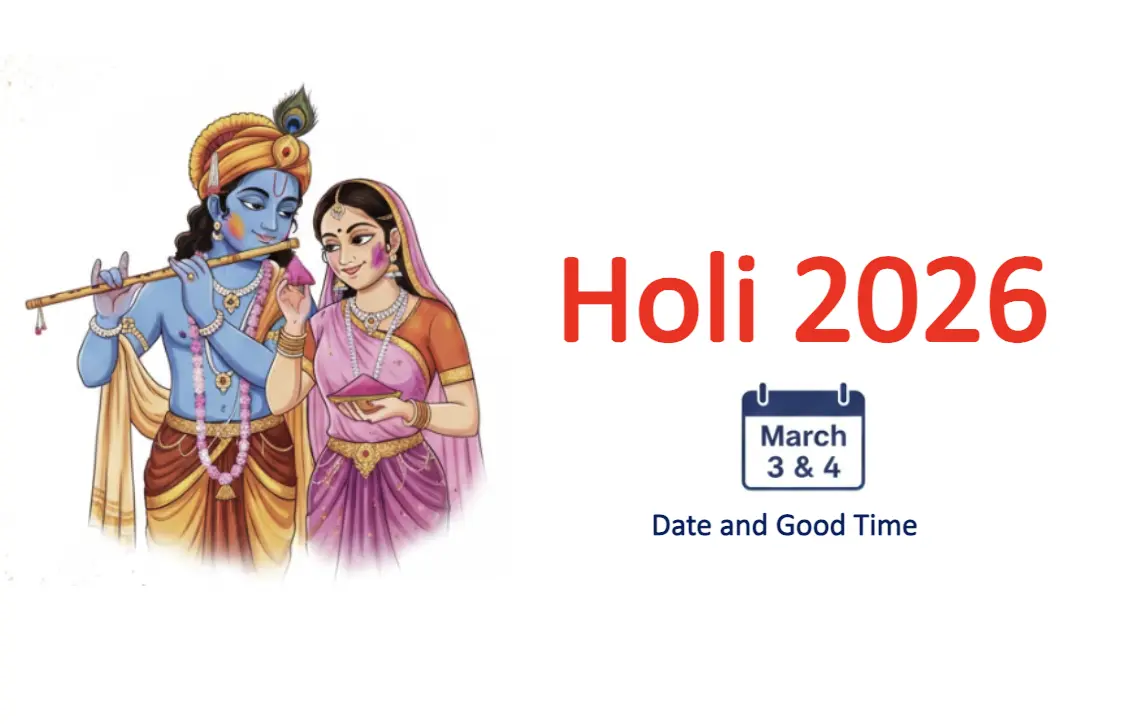 Holi 2026

March
3 & 4

Date and Good Time